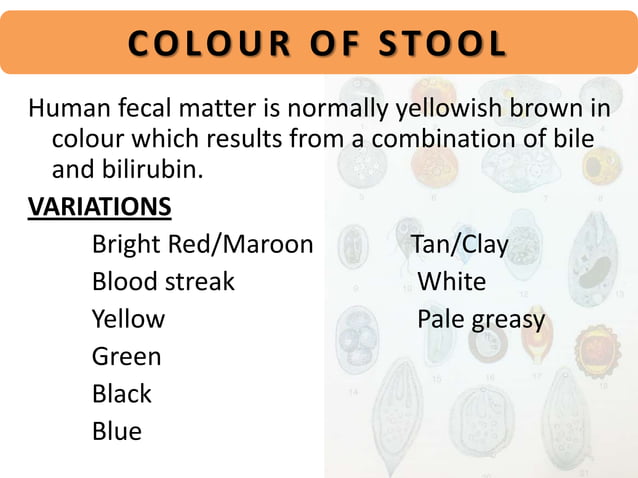 COLOUR OF STOOL

Human fecal matter is normally yellowish brown in colour which results from a combination of bile and bilirubin.

VARIATIONS

Bright Red/Maroon
Blood streak
Yellow
Green
Black
Blue

Tan/Clay
White
Pale greasy